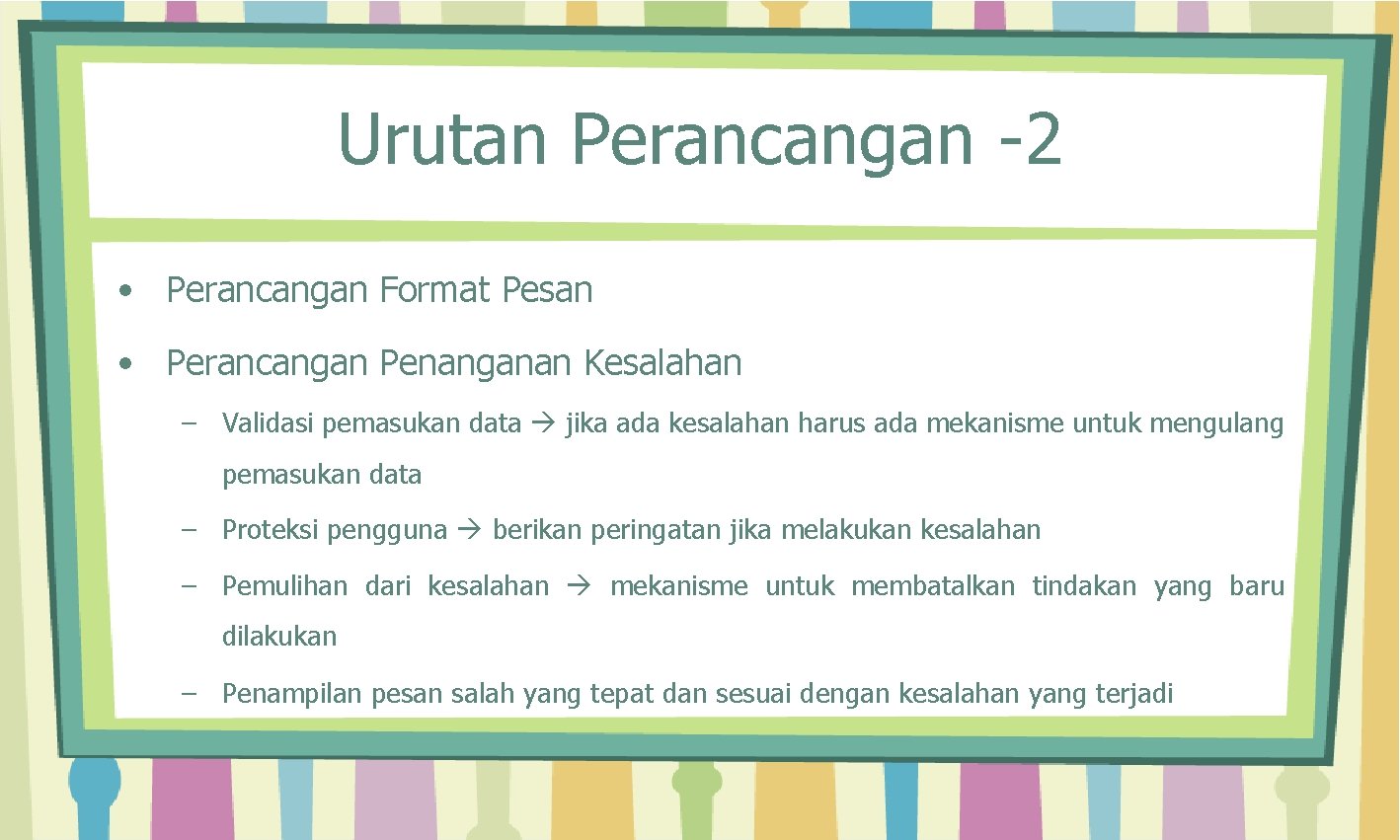 Urutan Perancangan -2

• Perancangan Format Pesan

• Perancangan Penanganan Kesalahan

– Validasi pemasukan data → jika ada kesalahan harus ada mekanisme untuk mengulang pemasukan data

– Proteksi pengguna → berikan peringatan jika melakukan kesalahan

– Pemulihan dari kesalahan → mekanisme untuk membatalkan tindakan yang baru dilakukan

– Penampilan pesan salah yang tepat dan sesuai dengan kesalahan yang terjadi